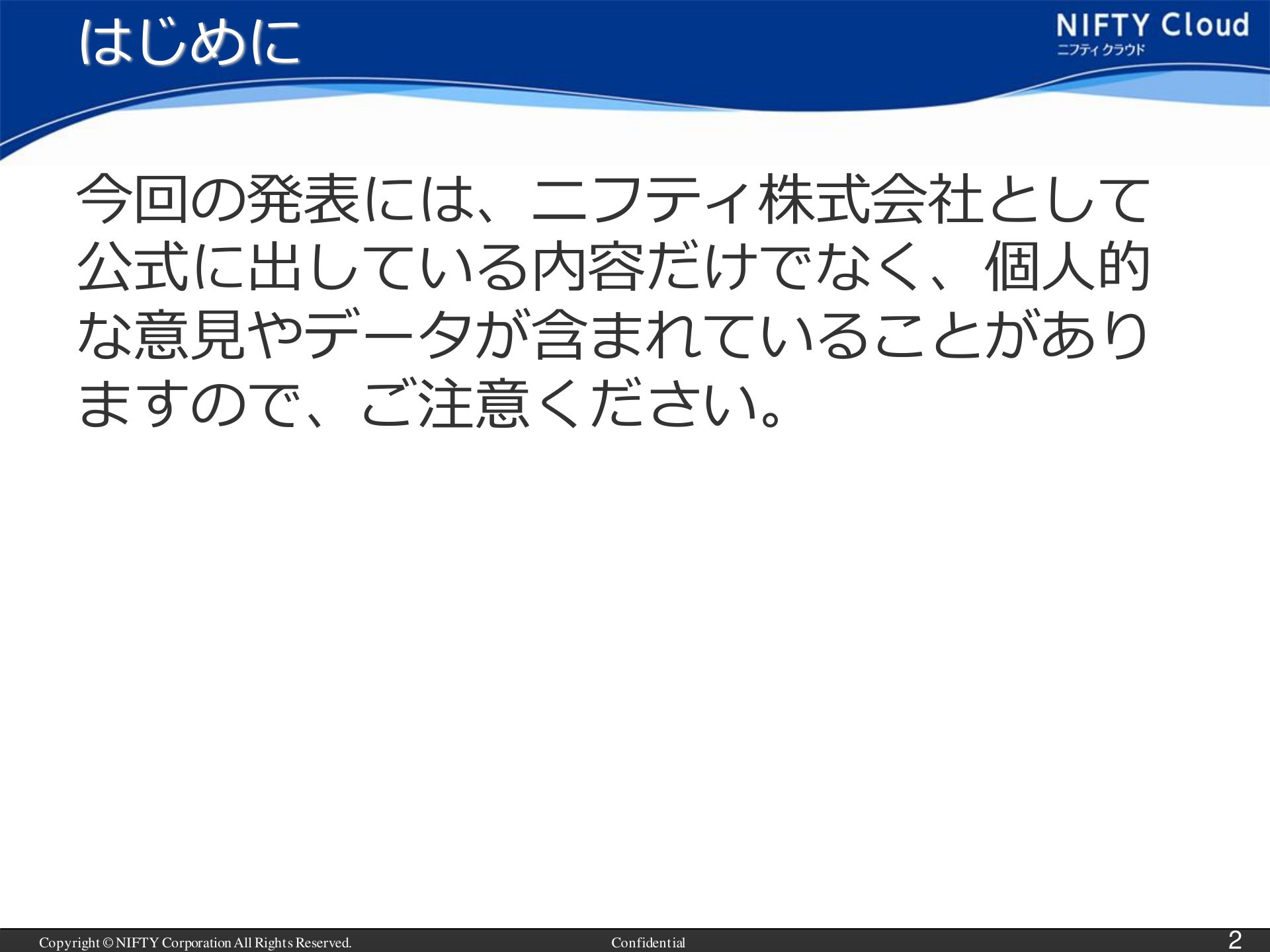 はじめに

NIFTY Cloud
ニフティクラウド

今回の発表には、ニフティ株式会社として公式に出している内容だけでなく、個人的な意見やデータが含まれていることがありますので、ご注意ください。

Copyright © NIFTY Corporation All Rights Reserved.

Confidential

2